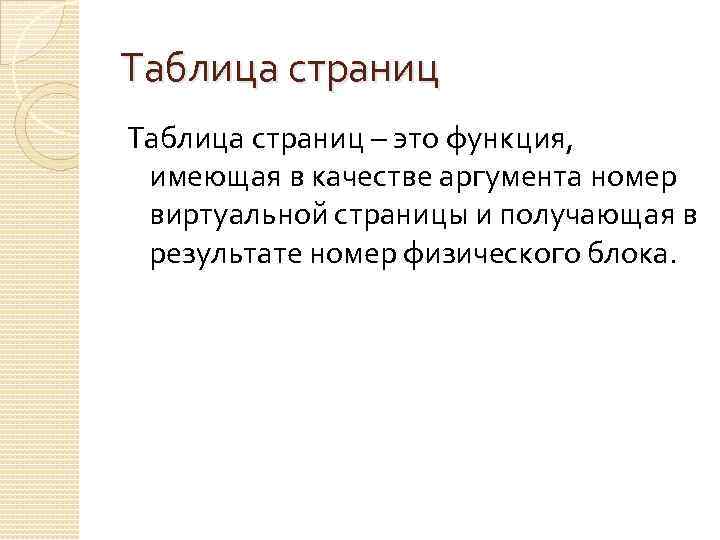 Таблица страниц

Таблица страниц – это функция, имеющая в качестве аргумента номер виртуальной страницы и получающая в результате номер физического блока.